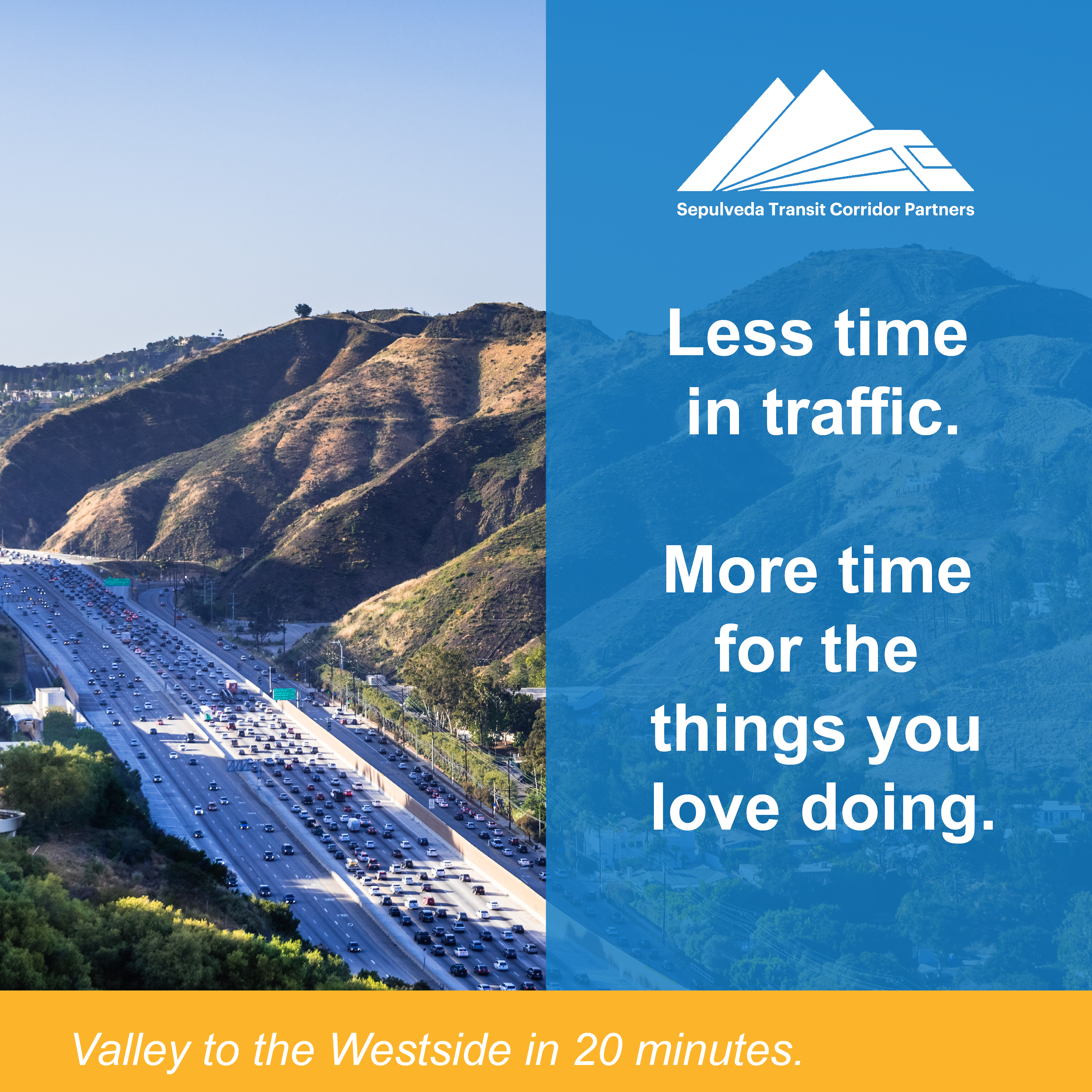 Sepulveda Transit Corridor Partners

Less time in traffic.

More time for the things you love doing.

Valley to the Westside in 20 minutes.